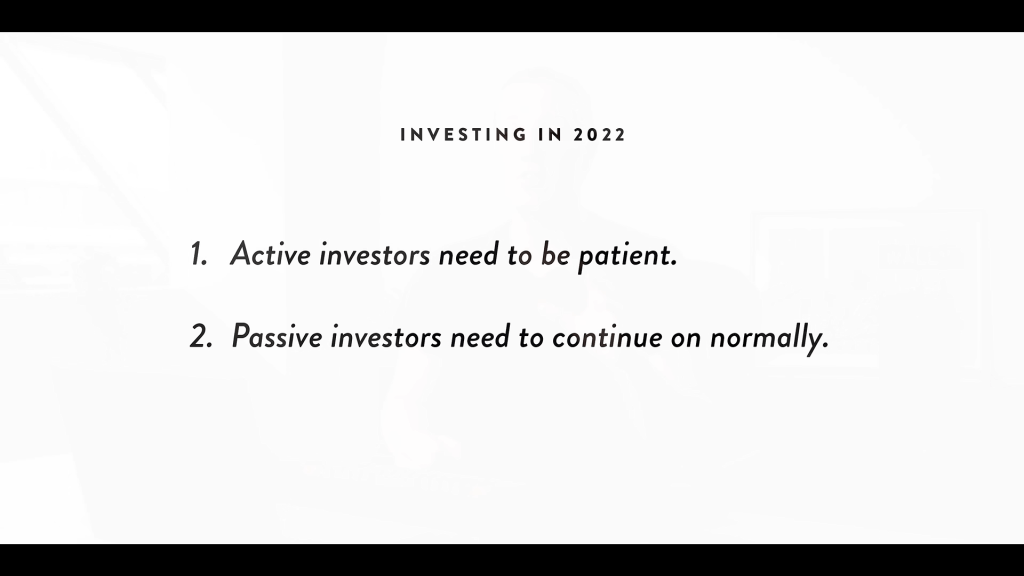 INVESTING IN 2022

1. Active investors need to be patient.

2. Passive investors need to continue on normally.